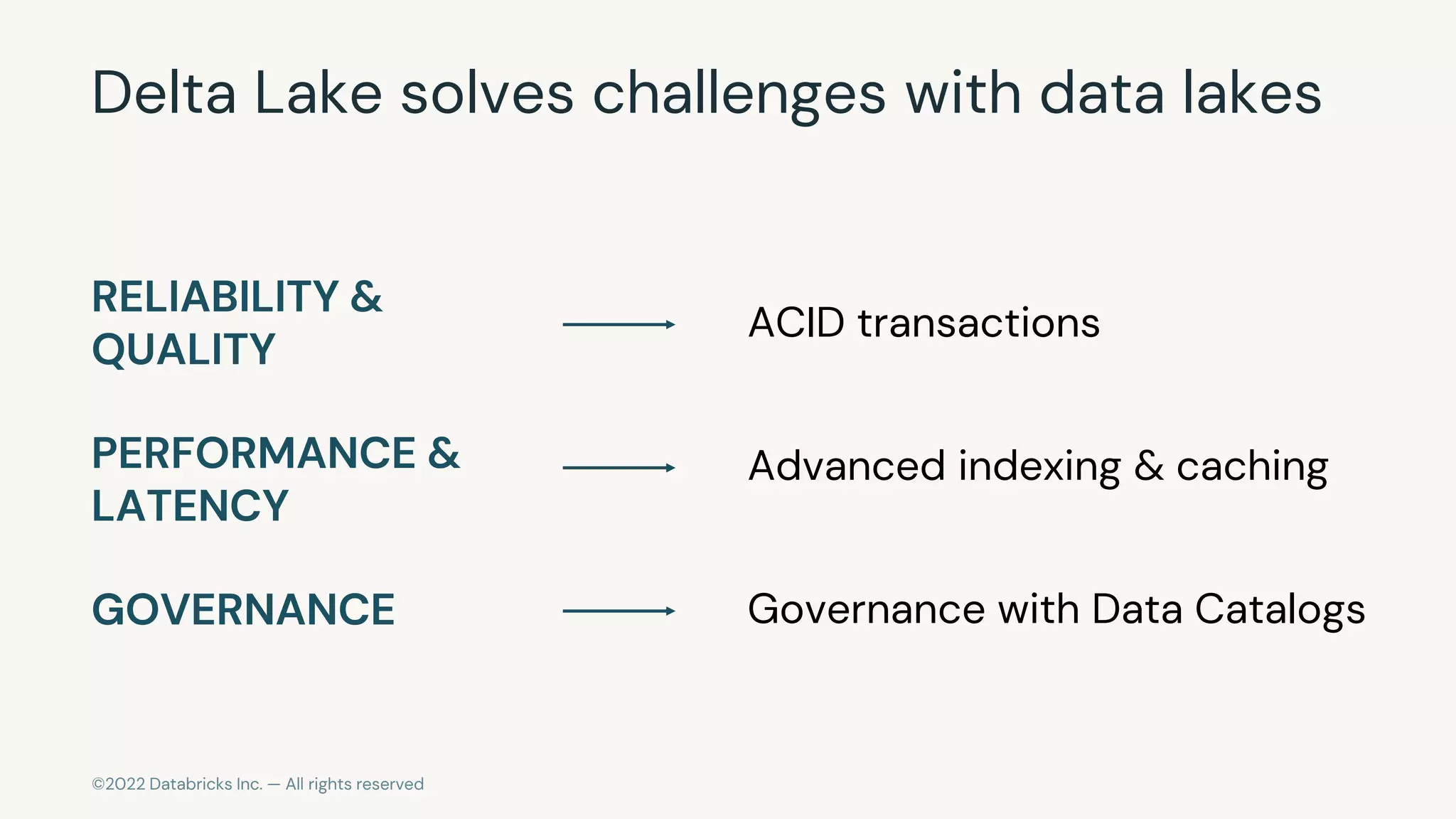 Delta Lake solves challenges with data lakes

RELIABILITY & QUALITY

ACID transactions

PERFORMANCE & LATENCY

Advanced indexing & caching

GOVERNANCE

Governance with Data Catalogs

©2022 Databricks Inc. — All rights reserved